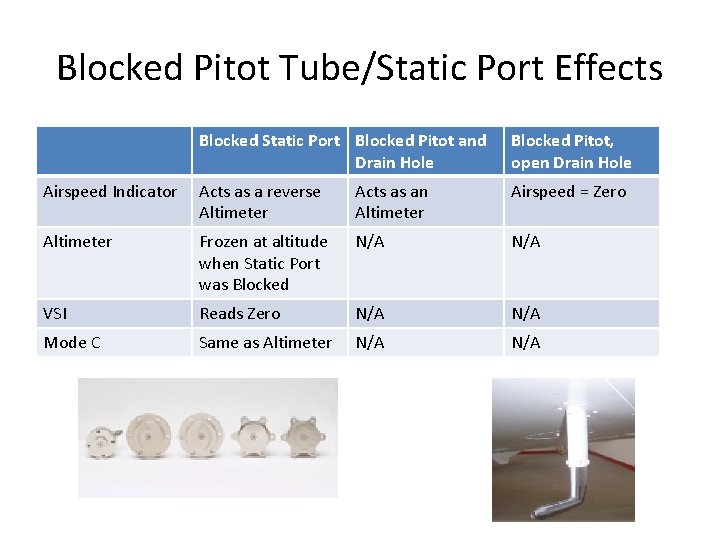 Blocked Pitot Tube/Static Port Effects

| | Blocked Static Port | Blocked Pitot and Drain Hole | Blocked Pitot, open Drain Hole |
|---|---|---|---|
| Airspeed Indicator | Acts as a reverse Altimeter | Acts as an Altimeter | Airspeed = Zero |
| Altimeter | Frozen at altitude when Static Port was Blocked | N/A | N/A |
| VSI | Reads Zero | N/A | N/A |
| Mode C | Same as Altimeter | N/A | N/A |